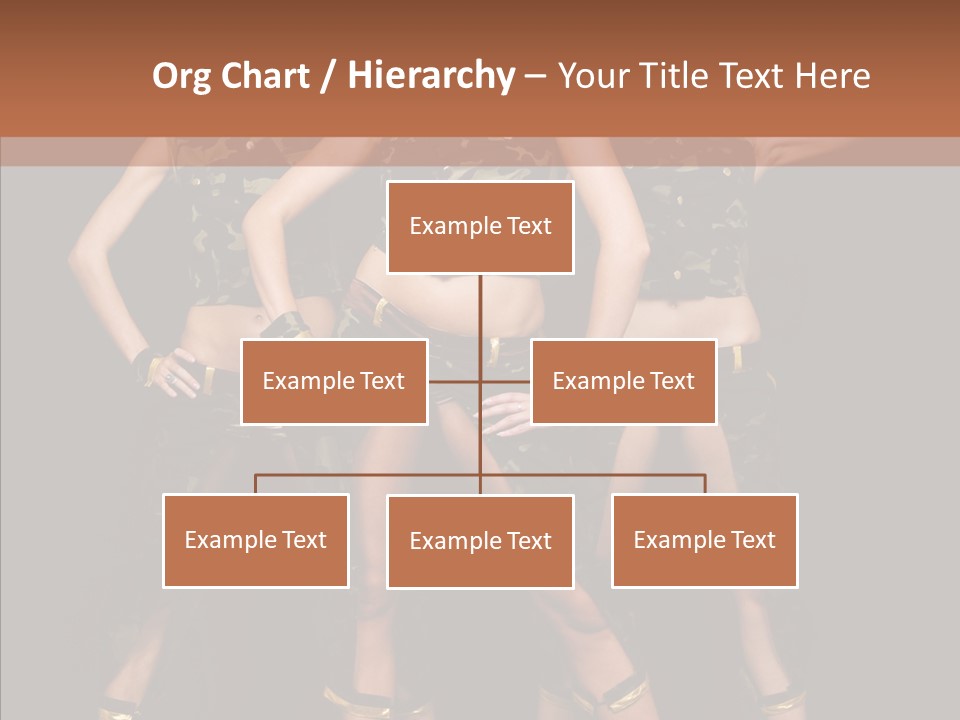 Org Chart / Hierarchy – Your Title Text Here

Example Text

Example Text

Example Text

Example Text

Example Text

Example Text